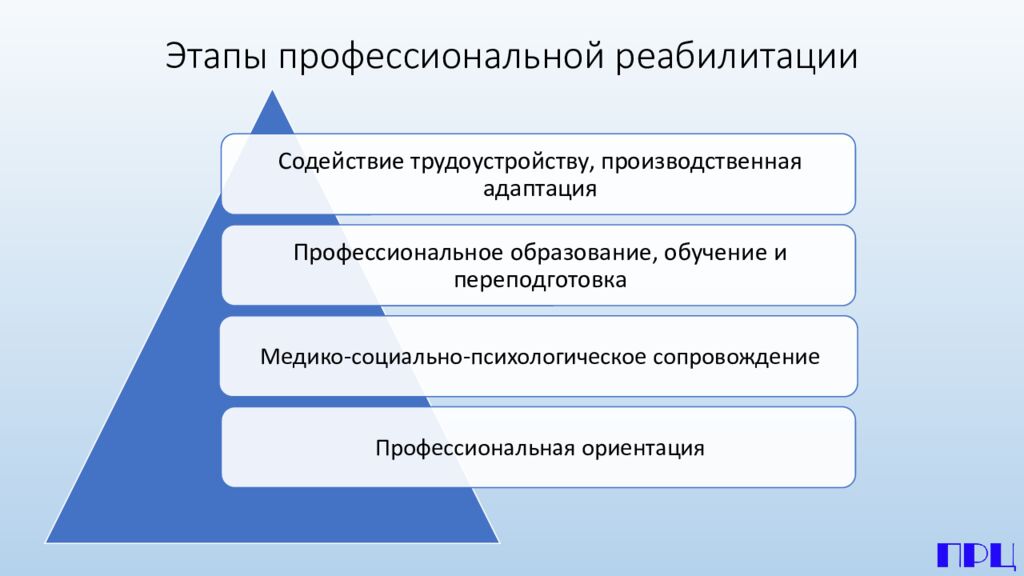 Этапы профессиональной реабилитации

Содействие трудоустройству, производственная адаптация

Профессиональное образование, обучение и переподготовка

Медико-социально-психологическое сопровождение

Профессиональная ориентация

ПРЦ